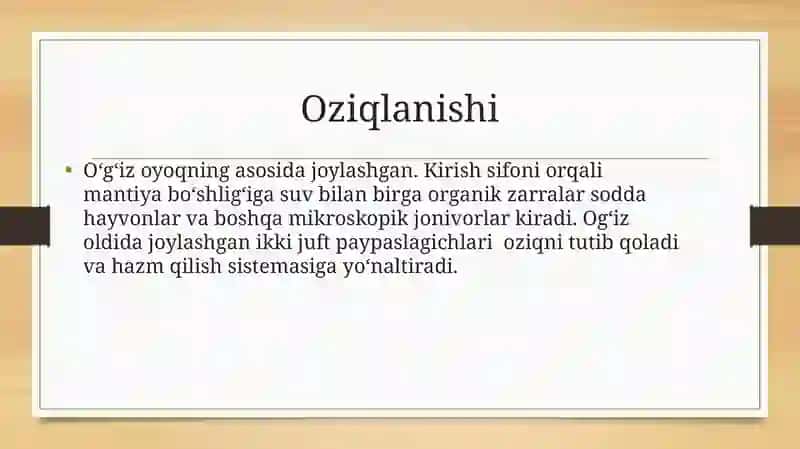 Oziqlanishi

▪ O‘g‘iz oyoqning asosida joylashgan. Kirish sifoni orqali mantiya bo‘shlig‘iga suv bilan birga organik zarralar sodda hayvonlar va boshqa mikroskopik jonivorlar kiradi. Og‘iz oldida joylashgan ikki juft paypaslagichlari oziqni tutib qoladi va hazm qilish sistemasiga yo‘naltiradi.